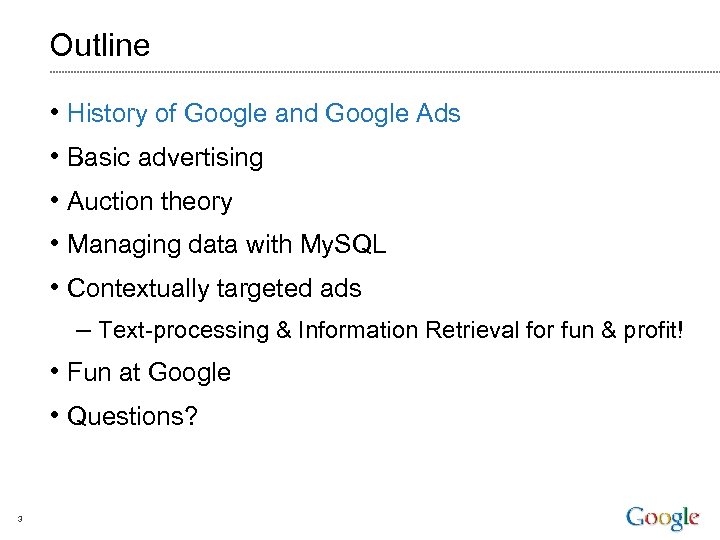 Outline

• History of Google and Google Ads
• Basic advertising
• Auction theory
• Managing data with MySQL
• Contextually targeted ads
– Text-processing & Information Retrieval for fun & profit!
• Fun at Google
• Questions?

3

Google